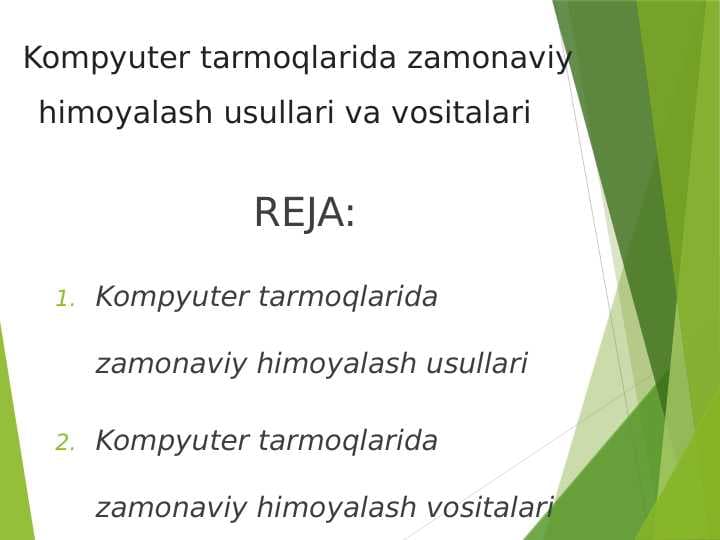 Kompyuter tarmoqlarida zamonaviy himoyalash usullari va vositalari

REJA:

1. Kompyuter tarmoqlarida zamonaviy himoyalash usullari

2. Kompyuter tarmoqlarida zamonaviy himoyalash vositalari